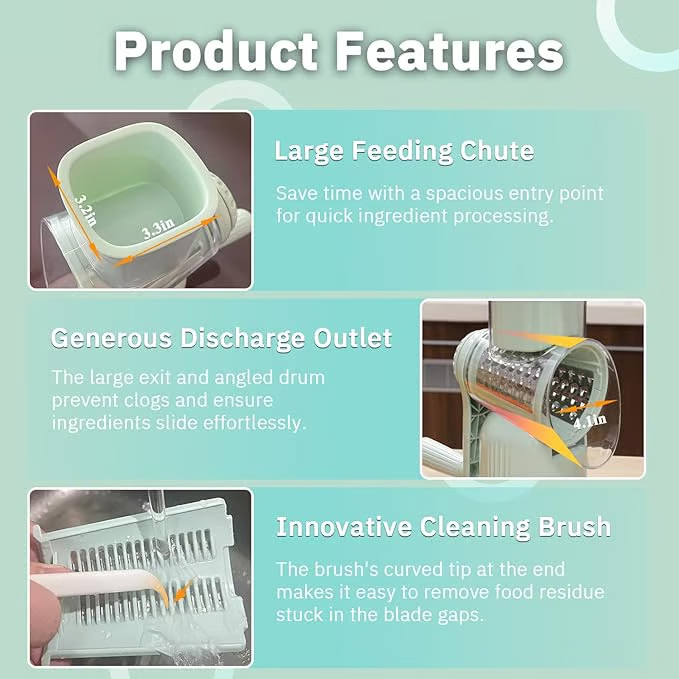 Product Features

3.2in
3.3in

Large Feeding Chute

Save time with a spacious entry point for quick ingredient processing.

Generous Discharge Outlet

The large exit and angled drum prevent clogs and ensure ingredients slide effortlessly.

4.1in

Innovative Cleaning Brush

The brush's curved tip at the end makes it easy to remove food residue stuck in the blade gaps.